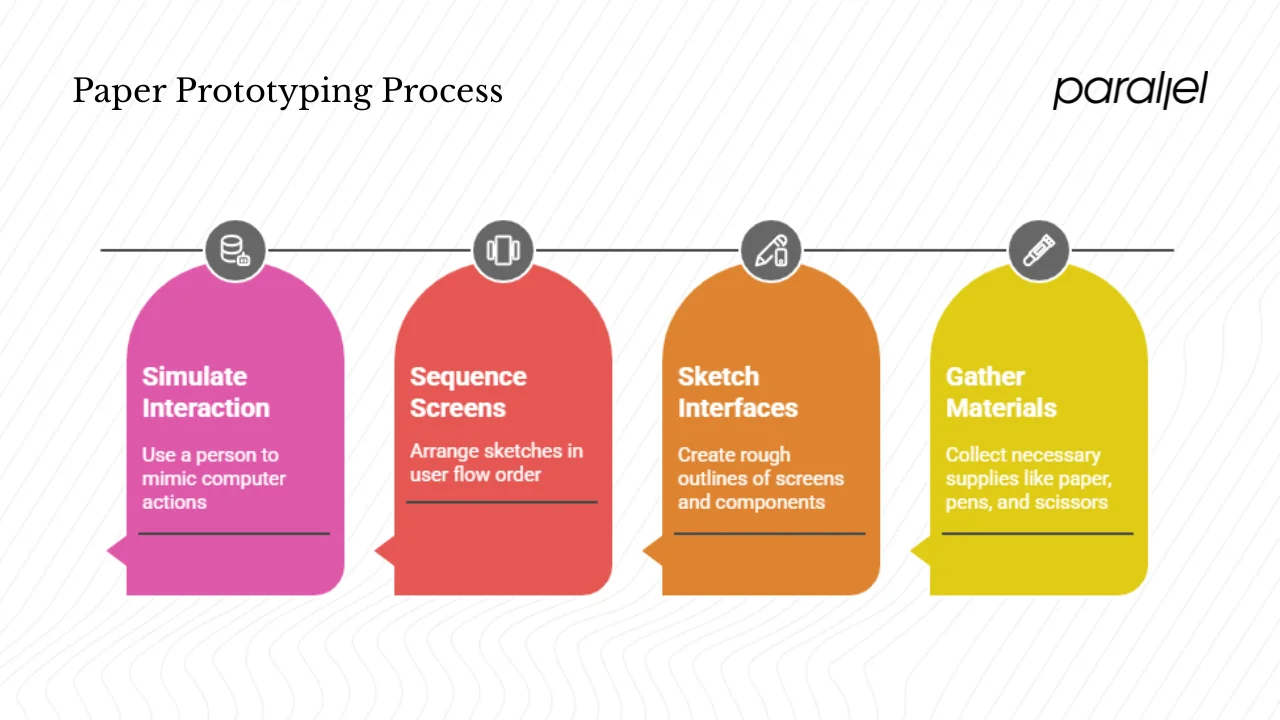 Paper Prototyping Process

parallel

Simulate Interaction

Use a person to mimic computer actions

Sequence Screens

Arrange sketches in user flow order

Sketch Interfaces

Create rough outlines of screens and components

Gather Materials

Collect necessary supplies like paper, pens, and scissors